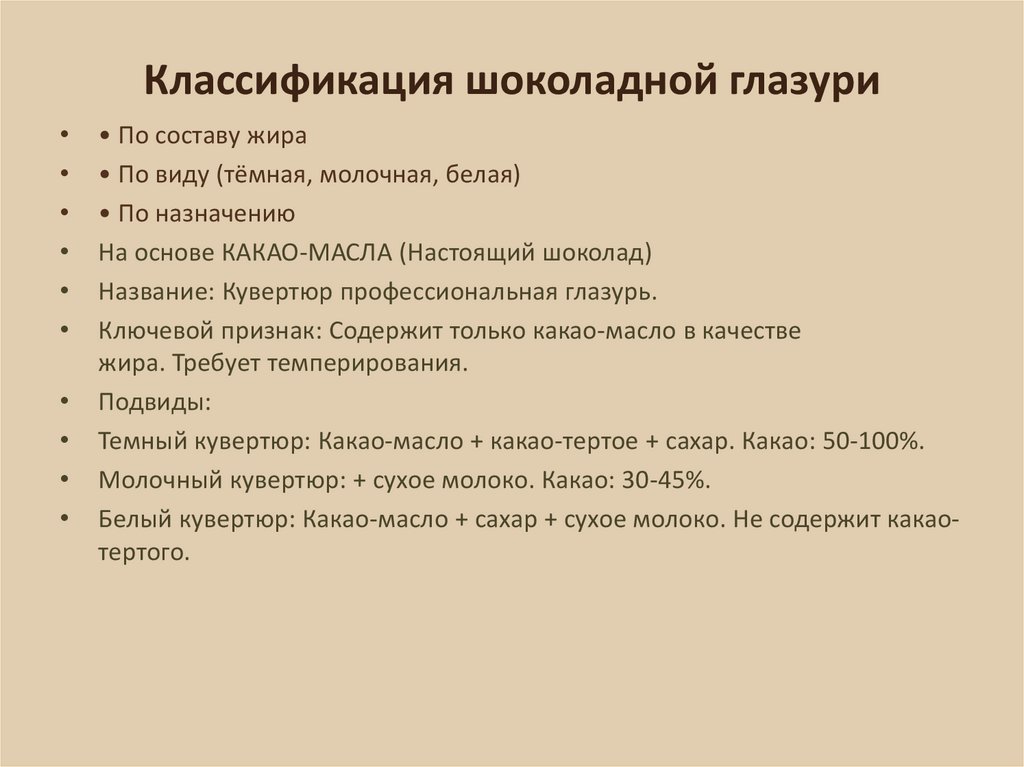 Классификация шоколадной глазури

• • По составу жира
• • По виду (тёмная, молочная, белая)
• • По назначению
• На основе КАКАО-МАСЛА (Настоящий шоколад)
• Название: Кувертюр профессиональная глазурь.
• Ключевой признак: Содержит только какао-масло в качестве жира. Требует темперирования.
• Подвиды:
• Темный кувертюр: Какао-масло + какао-тертое + сахар. Какао: 50-100%.
• Молочный кувертюр: + сухое молоко. Какао: 30-45%.
• Белый кувертюр: Какао-масло + сахар + сухое молоко. Не содержит какао-тертого.